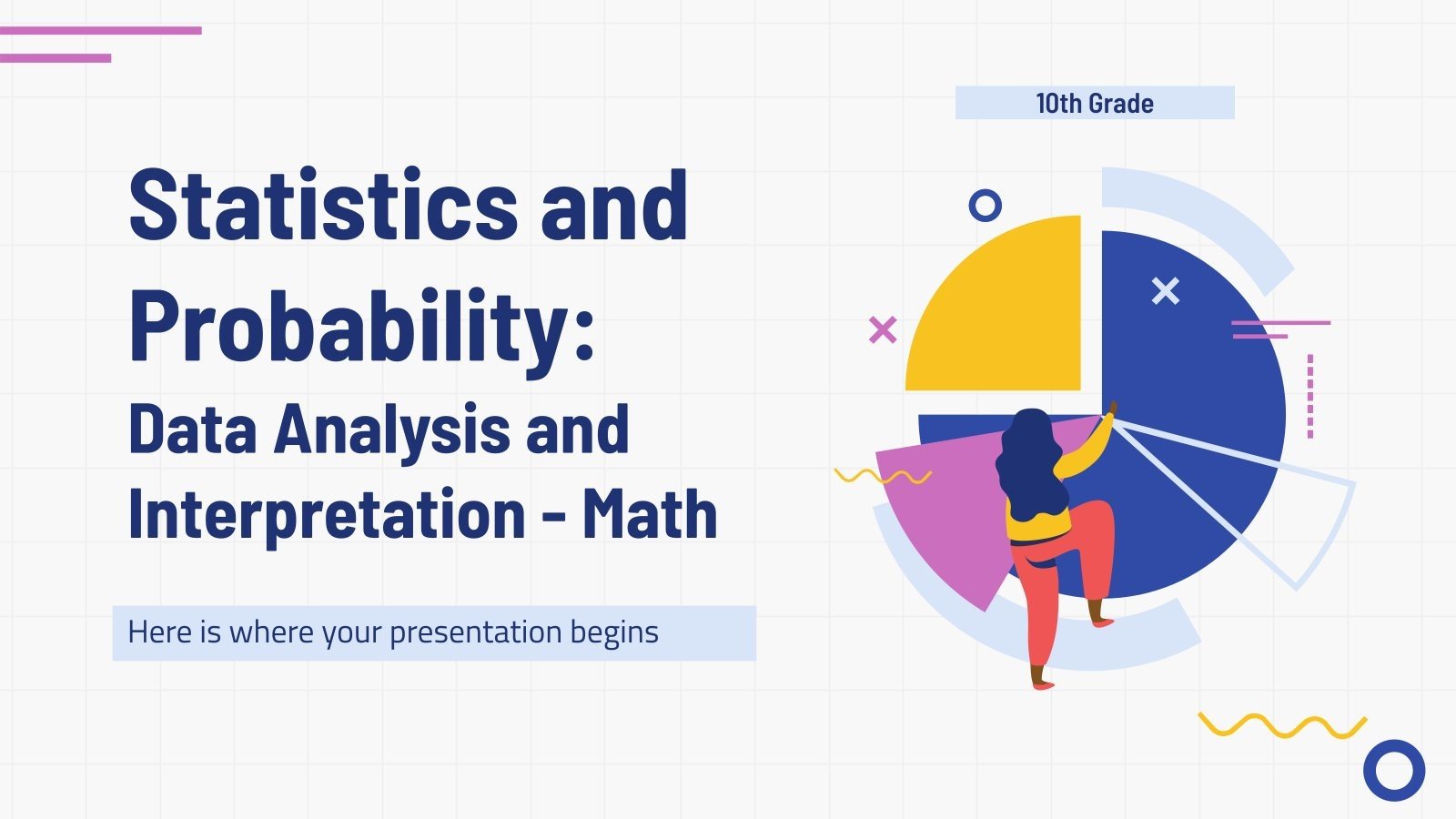 10th Grade

Statistics and Probability:
Data Analysis and Interpretation - Math

Here is where your presentation begins